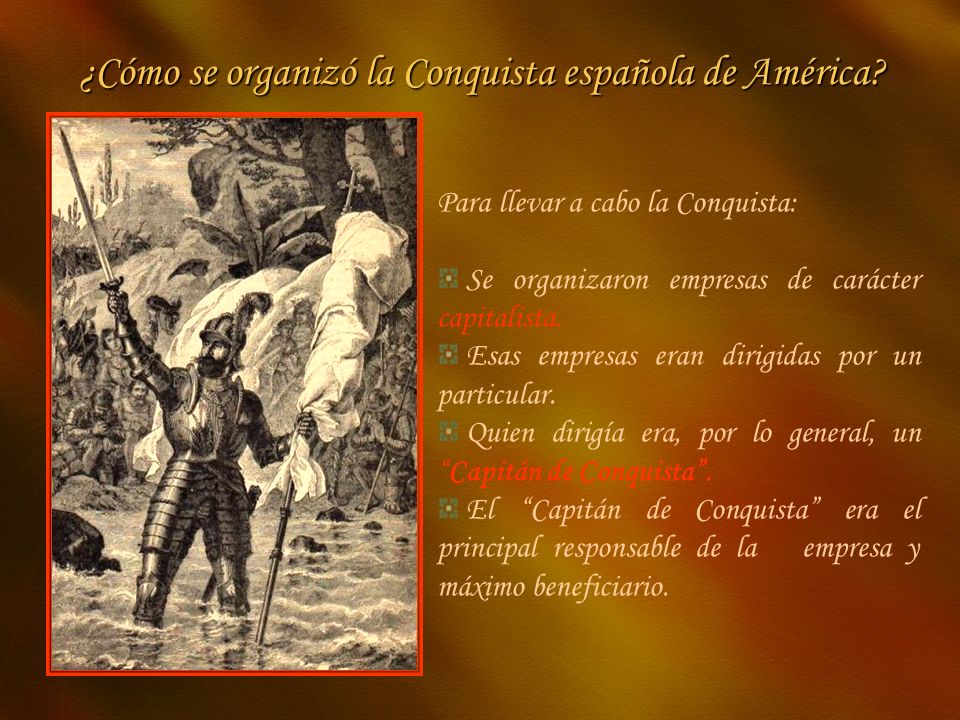 ¿Cómo se organizó la Conquista española de América?

Para llevar a cabo la Conquista:

Se organizaron empresas de carácter capitalista.

Esas empresas eran dirigidas por un particular.

Quien dirigía era, por lo general, un "Capitán de Conquista".

El "Capitán de Conquista" era el principal responsable de la empresa y máximo beneficiario.